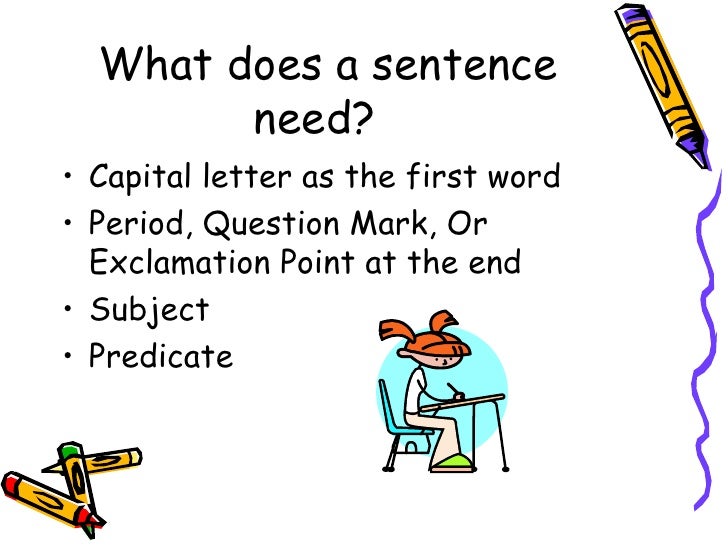 What does a sentence need?

• Capital letter as the first word
• Period, Question Mark, Or Exclamation Point at the end
• Subject
• Predicate